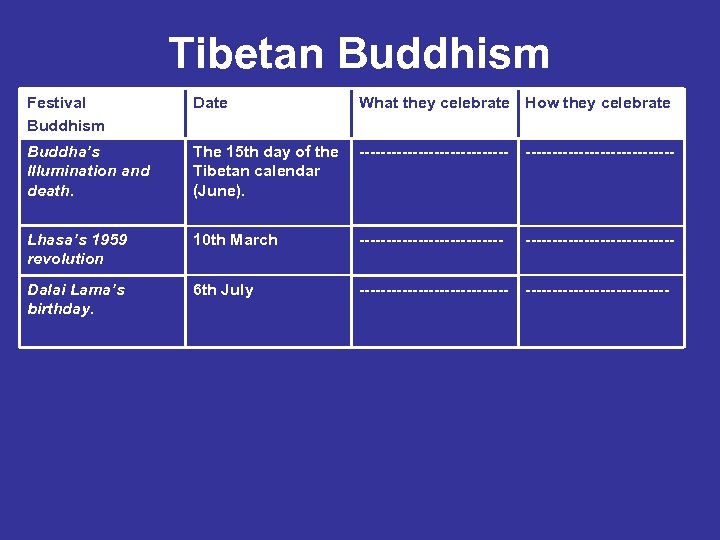 Tibetan Buddhism

| Festival Buddhism | Date | What they celebrate | How they celebrate |
|---|---|---|---|
| Buddha's Illumination and death. | The 15th day of the Tibetan calendar (June). | -------------------------- | -------------------------- |
| Lhasa's 1959 revolution | 10th March | ------------------------- | -------------------------- |
| Dalai Lama's birthday. | 6th July | -------------------------- | ------------------------- |